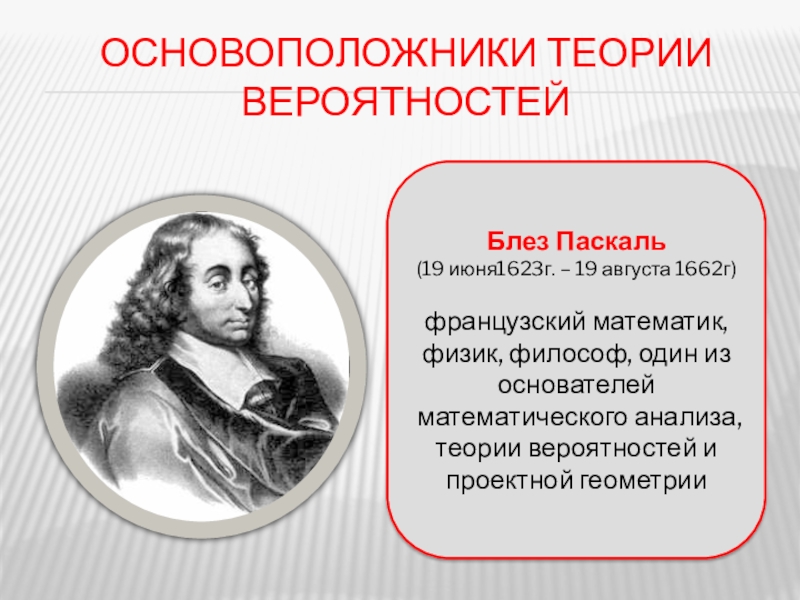 ОСНОВОПОЛОЖНИКИ ТЕОРИИ ВЕРОЯТНОСТЕЙ

Блез Паскаль
(19 июня1623г. – 19 августа 1662г)

французский математик, физик, философ, один из основателей математического анализа, теории вероятностей и проектной геометрии